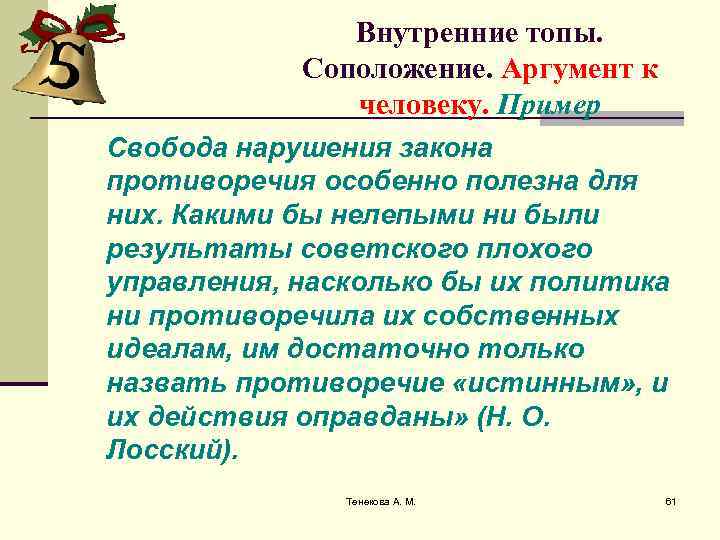 5

Внутренние топы. Соположение. Аргумент к человеку. Пример

Свобода нарушения закона противоречия особенно полезна для них. Какими бы нелепыми ни были результаты советского плохого управления, насколько бы их политика ни противоречила их собственных идеалам, им достаточно только назвать противоречие «истинным», и их действия оправданы» (Н. О. Лосский).

Тенекова А. М.

61